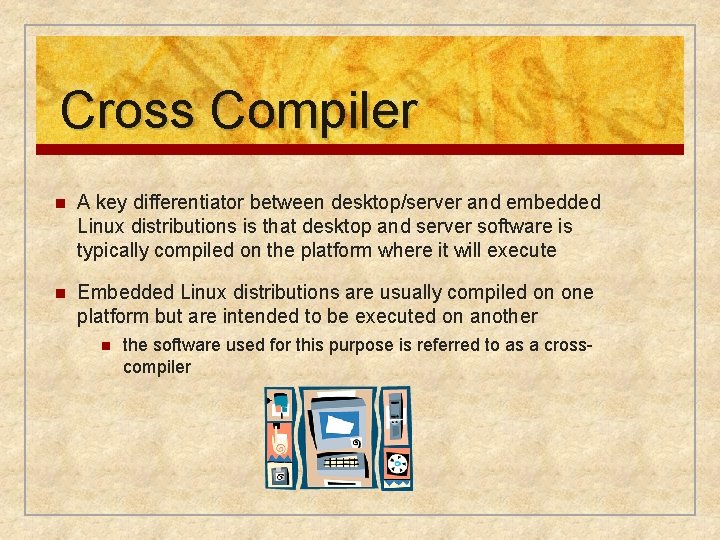 Cross Compiler

A key differentiator between desktop/server and embedded Linux distributions is that desktop and server software is typically compiled on the platform where it will execute

Embedded Linux distributions are usually compiled on one platform but are intended to be executed on another

the software used for this purpose is referred to as a cross-compiler